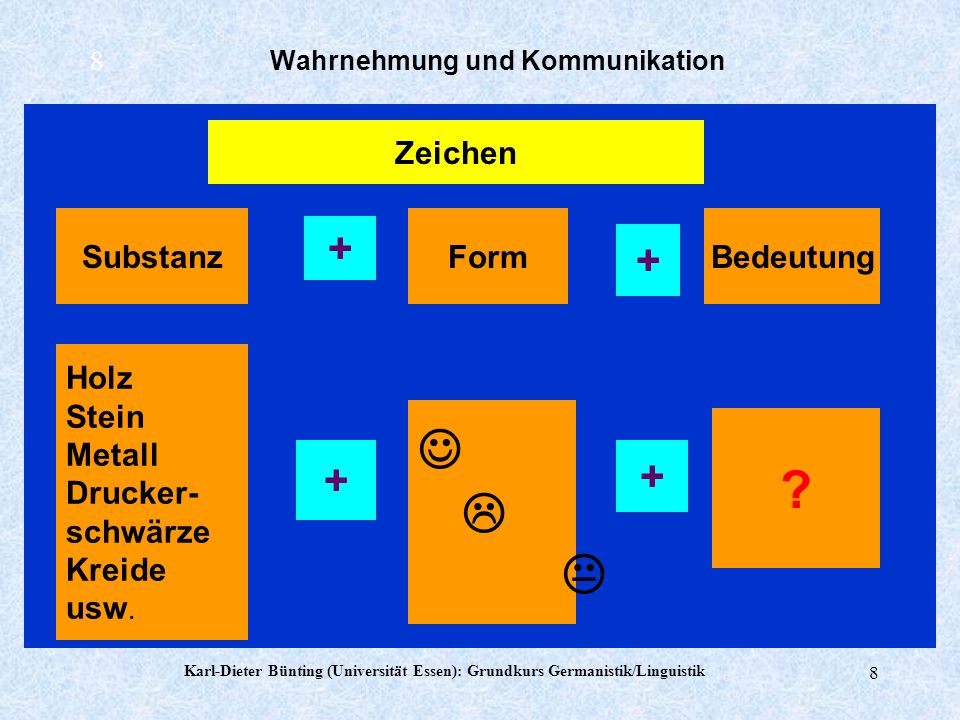 8 Wahrnehmung und Kommunikation

Zeichen

Substanz + Form + Bedeutung

Holz
Stein
Metall
Druckerschwärze
Kreide
usw.

+

☺ ☹ 😐

+

?

Karl-Dieter Bünting (Universität Essen): Grundkurs Germanistik/Linguistik

8